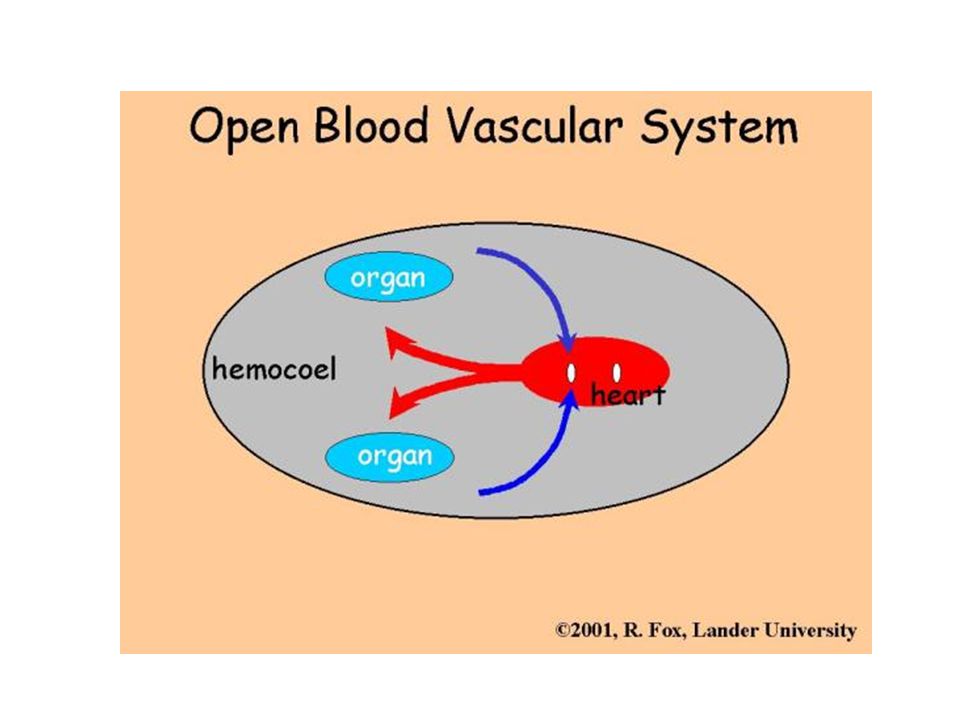 Open Blood Vascular System

organ

hemocoel

heart

organ

©2001, R. Fox, Lander University